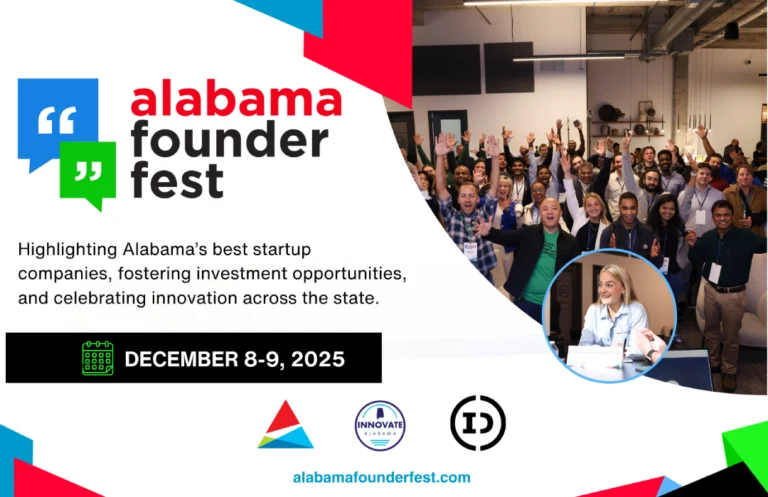 alabama founder fest

Highlighting Alabama's best startup companies, fostering investment opportunities, and celebrating innovation across the state.

DECEMBER 8-9, 2025

INNOVATE ALABAMA

alabamafounderfest.com